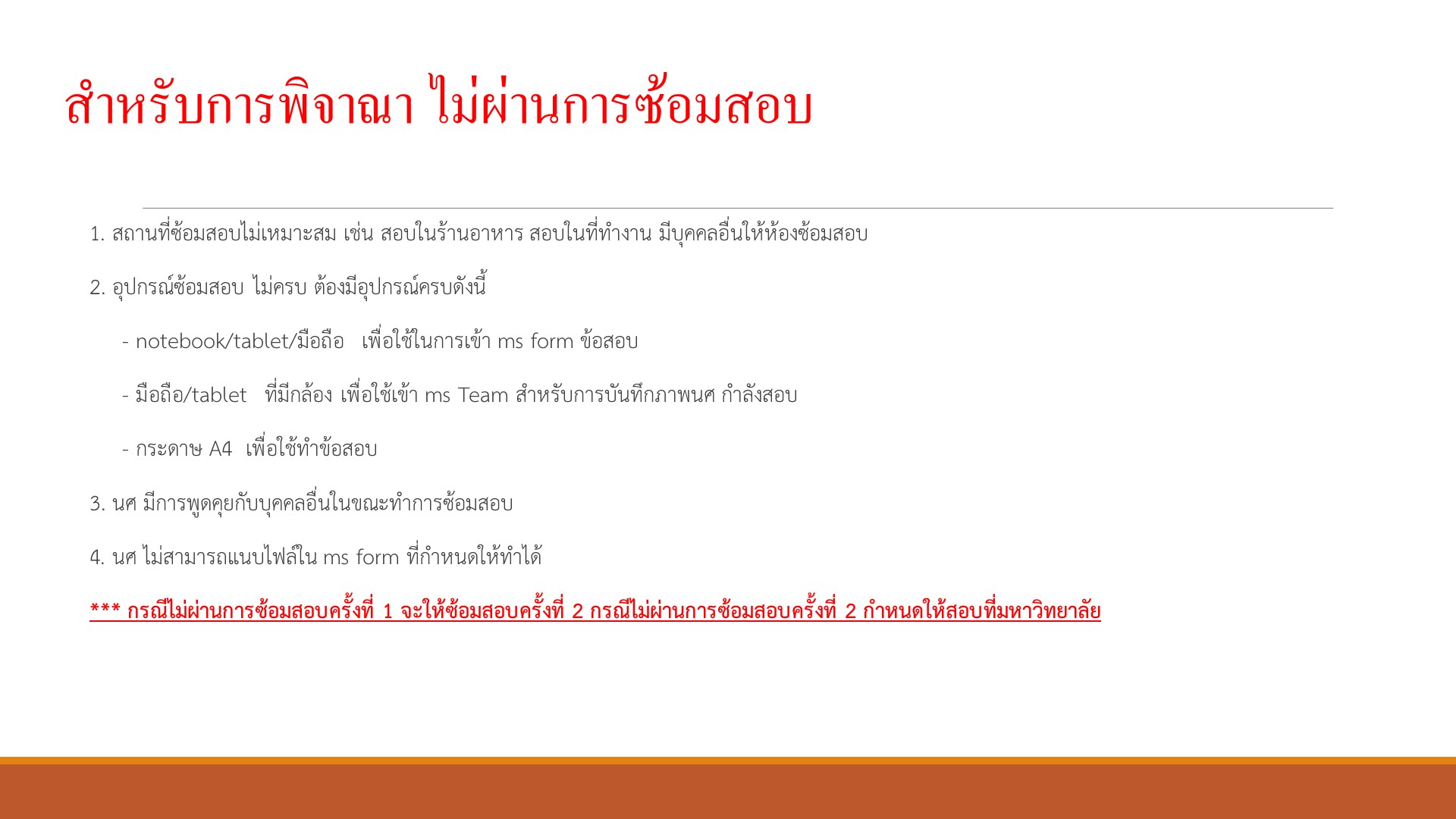 สำหรับการพิจาณา ไม่ผ่านการซ้อมสอบ

1. สถานที่ซ้อมสอบไม่เหมาะสม เช่น สอบในร้านอาหาร สอบในที่ทำงาน มีบุคคลอื่นให้ห้องซ้อมสอบ

2. อุปกรณ์ซ้อมสอบ ไม่ครบ ต้องมีอุปกรณ์ครบดังนี้

- notebook/tablet/มือถือ เพื่อใช้ในการเข้า ms form ข้อสอบ

- มือถือ/tablet ที่มีกล้อง เพื่อใช้เข้า ms Team สำหรับการบันทึกภาพนศ กำลังสอบ

- กระดาษ A4 เพื่อใช้ทำข้อสอบ

3. นศ มีการพูดคุยกับบุคคลอื่นในขณะทำการซ้อมสอบ

4. นศ ไม่สามารถแนบไฟล์ใน ms form ที่กำหนดให้ทำได้

*** กรณีไม่ผ่านการซ้อมสอบครั้งที่ 1 จะให้ซ้อมสอบครั้งที่ 2 กรณีไม่ผ่านการซ้อมสอบครั้งที่ 2 กำหนดให้สอบที่มหาวิทยาลัย